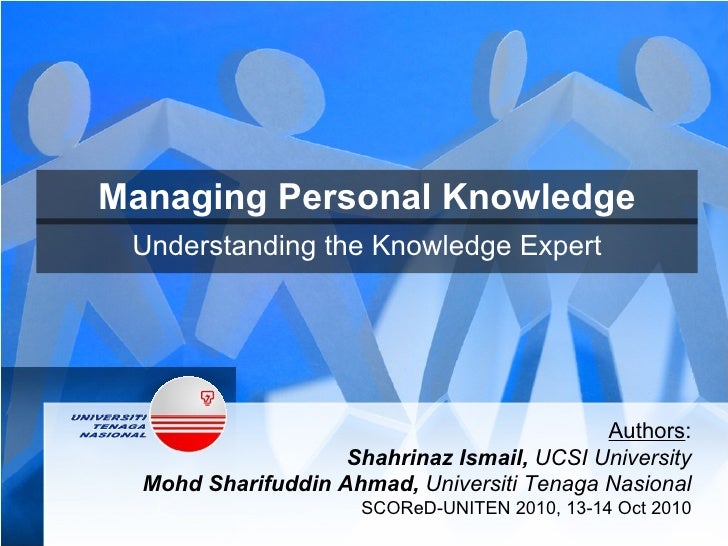 Managing Personal Knowledge

Understanding the Knowledge Expert

UNIVERSITI TENAGA NASIONAL

Authors:
Shahrinaz Ismail, UCSI University
Mohd Sharifuddin Ahmad, Universiti Tenaga Nasional
SCOReD-UNITEN 2010, 13-14 Oct 2010